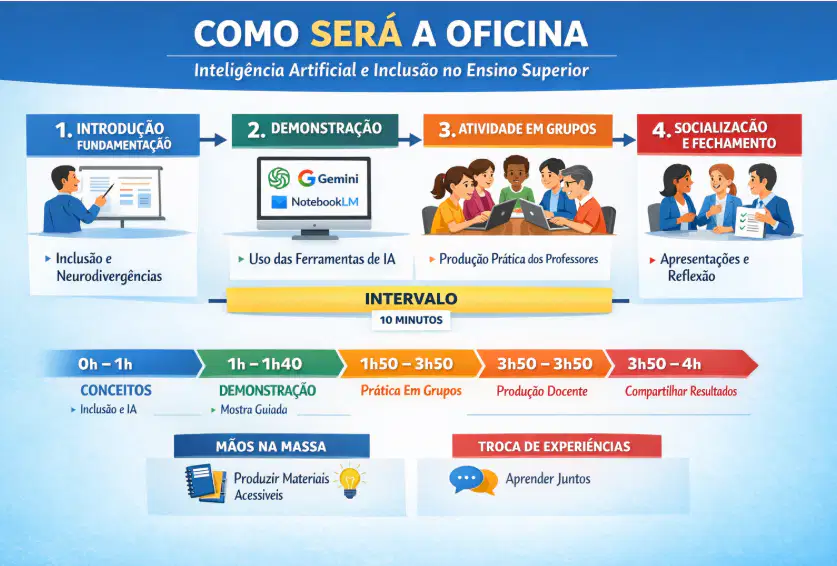 COMO SERÁ A OFICINA

Inteligência Artificial e Inclusão no Ensino Superior

1. INTRODUÇÃO FUNDAMENTAÇÃO

Inclusão e Neurodivergências

2. DEMONSTRAÇÃO

Gemini

NotebookLM

Uso das Ferramentas de IA

3. ATIVIDADE EM GRUPOS

Produção Prática dos Professores

4. SOCIALIZAÇÃO E FECHAMENTO

Apresentações e Reflexão

INTERVALO

10 MINUTOS

0h – 1h

CONCEITOS

Inclusão e IA

1h – 1h40

DEMONSTRAÇÃO

Mostra Guiada

1h50 – 3h50

Prática Em Grupos

3h50 – 3h50

Produção Docente

3h50 – 4h

Compartilhar Resultados

MÃOS NA MASSA

Produzir Materiais Acessíveis

TROCA DE EXPERIÊNCIAS

Aprender Juntos